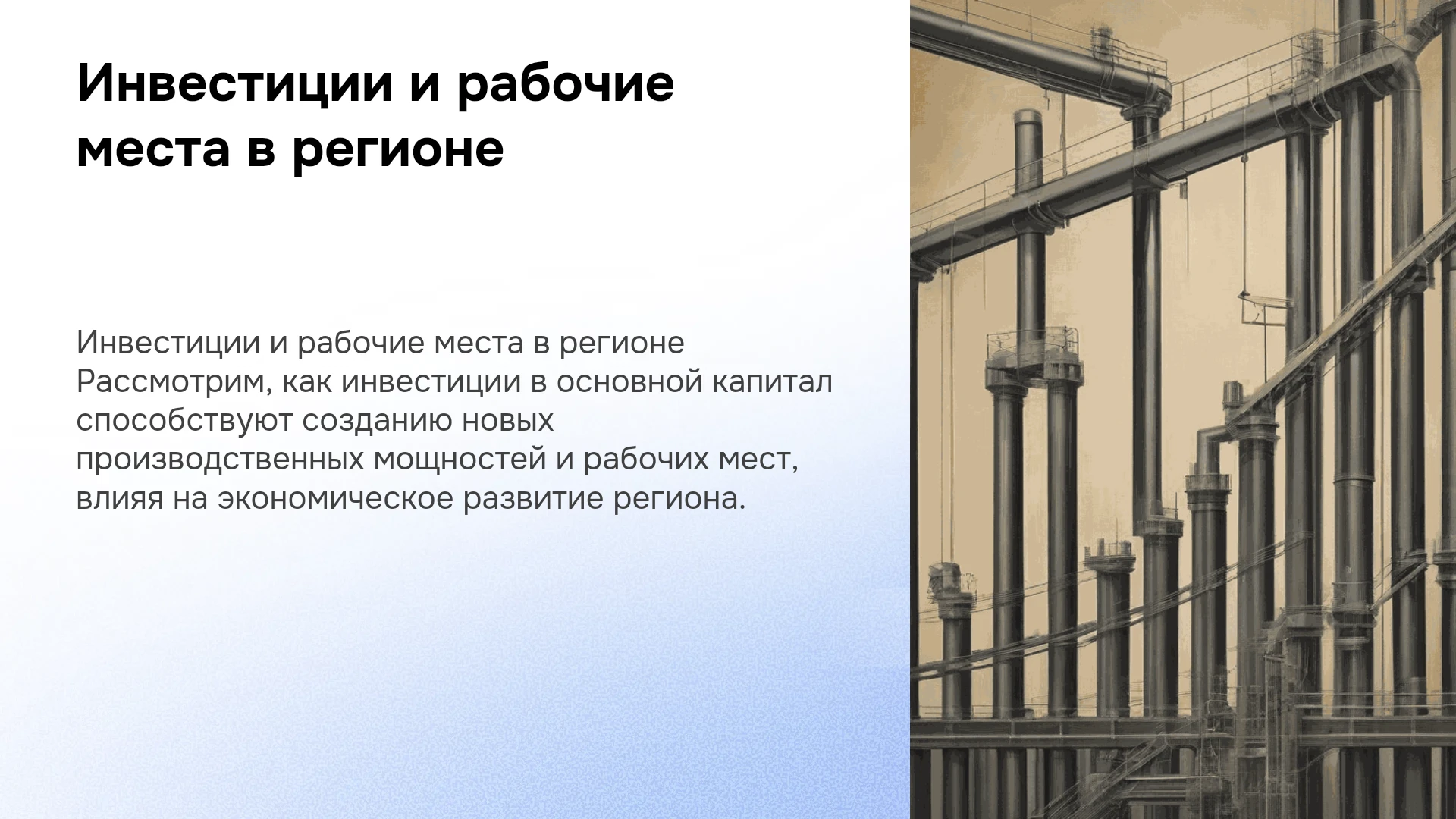 Инвестиции и рабочие места в регионе

Инвестиции и рабочие места в регионе Рассмотрим, как инвестиции в основной капитал способствуют созданию новых производственных мощностей и рабочих мест, влияя на экономическое развитие региона.